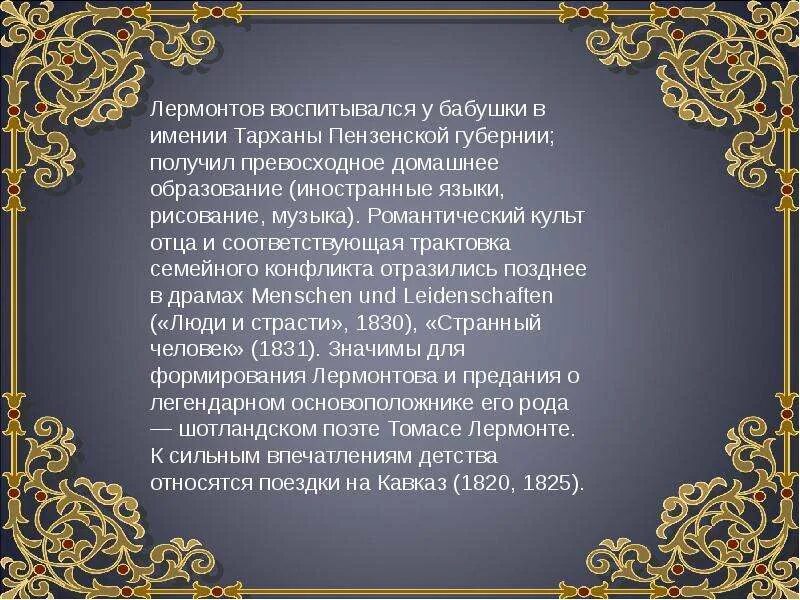 Лермонтов воспитывался у бабушки в имении Тарханы Пензенской губернии; получил превосходное домашнее образование (иностранные языки, рисование, музыка). Романтический культ отца и соответствующая трактовка семейного конфликта отразились позднее в драмах Menschen und Leidenschaften («Люди и страсти», 1830), «Странный человек» (1831). Значимы для формирования Лермонтова и предания о легендарном основоположнике его рода — шотландском поэте Томасе Лермонте. К сильным впечатлениям детства относятся поездки на Кавказ (1820, 1825).